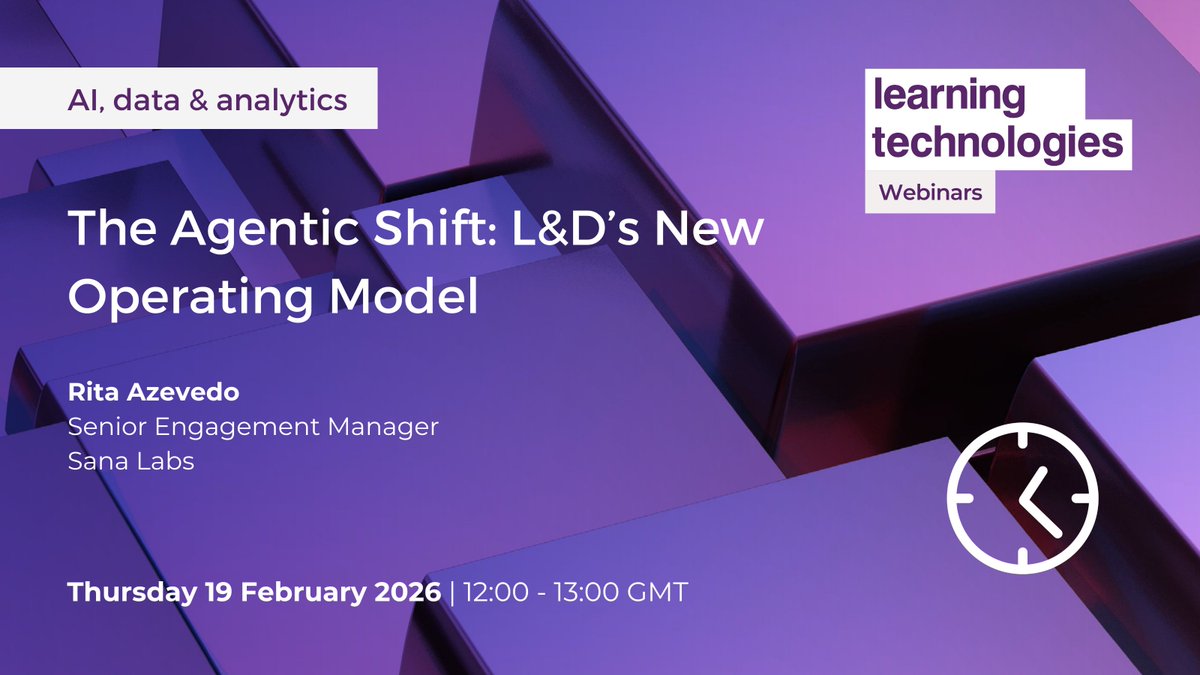 AI, data & analytics

learning technologies
Webinars

The Agentic Shift: L&D's New Operating Model

Rita Azevedo
Senior Engagement Manager
Sana Labs

Thursday 19 February 2026 | 12:00 - 13:00 GMT